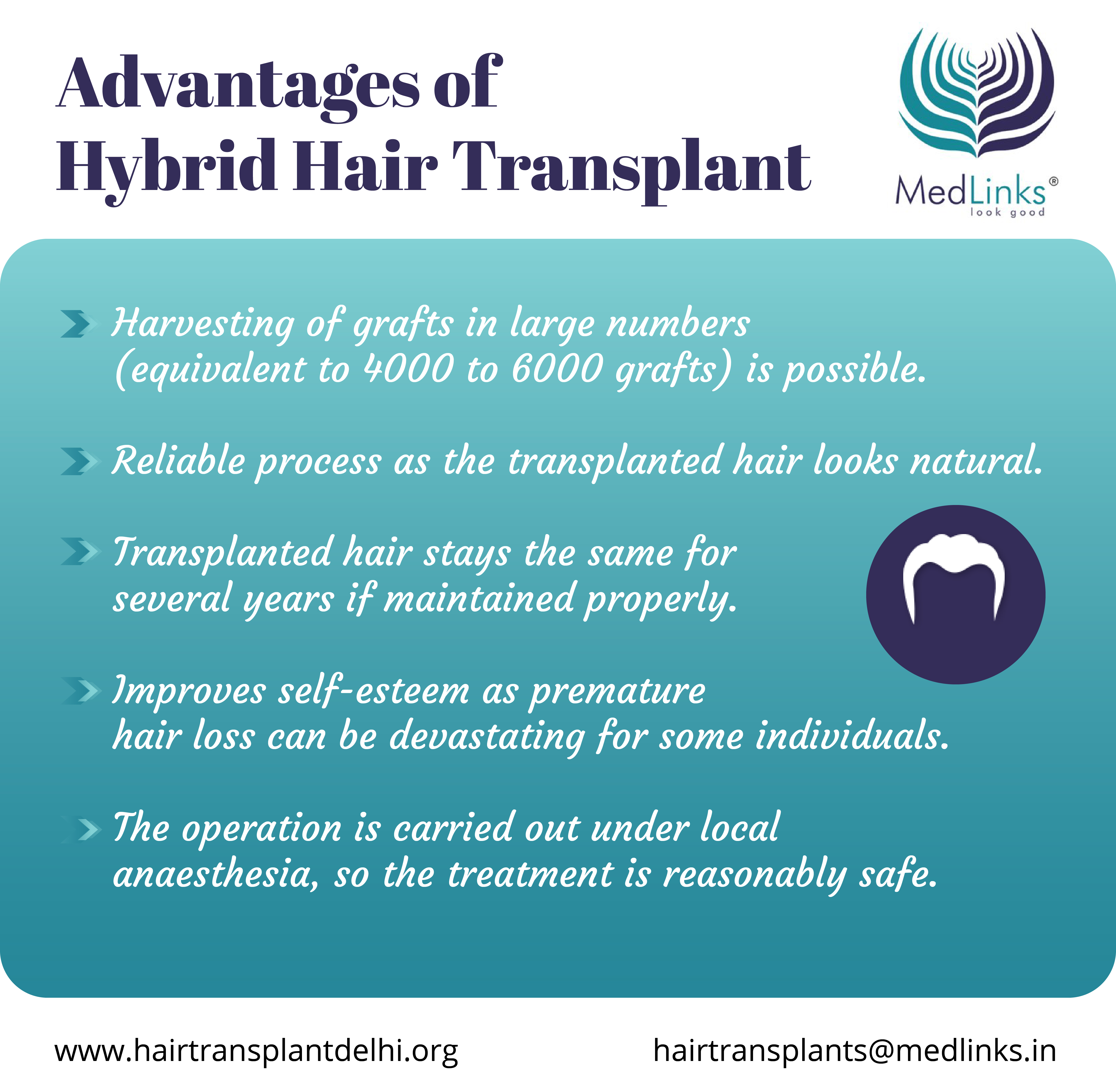 Advantages of
Hybrid Hair Transplant

MedLinks®
look good

Harvesting of grafts in large numbers (equivalent to 4000 to 6000 grafts) is possible.

Reliable process as the transplanted hair looks natural.

Transplanted hair stays the same for several years if maintained properly.

Improves self-esteem as premature hair loss can be devastating for some individuals.

The operation is carried out under local anaesthesia, so the treatment is reasonably safe.

www.hairtransplantdelhi.org

hairtransplants@medlinks.in